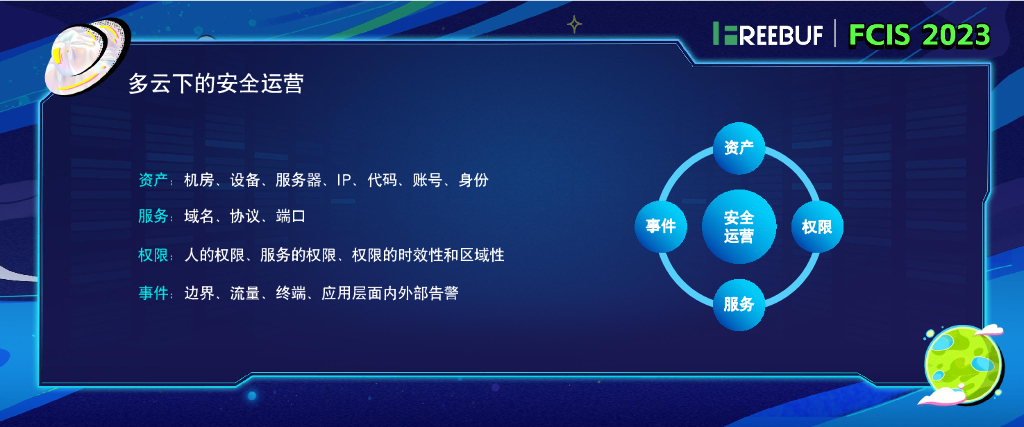 FREEBUF | FCIS 2023

多云下的安全运营

资产：机房、设备、服务器、IP、代码、账号、身份

服务：域名、协议、端口

权限：人的权限、服务的权限、权限的时效性和区域性

事件：边界、流量、终端、应用层面内外部告警

资产

事件

安全运营

权限

服务